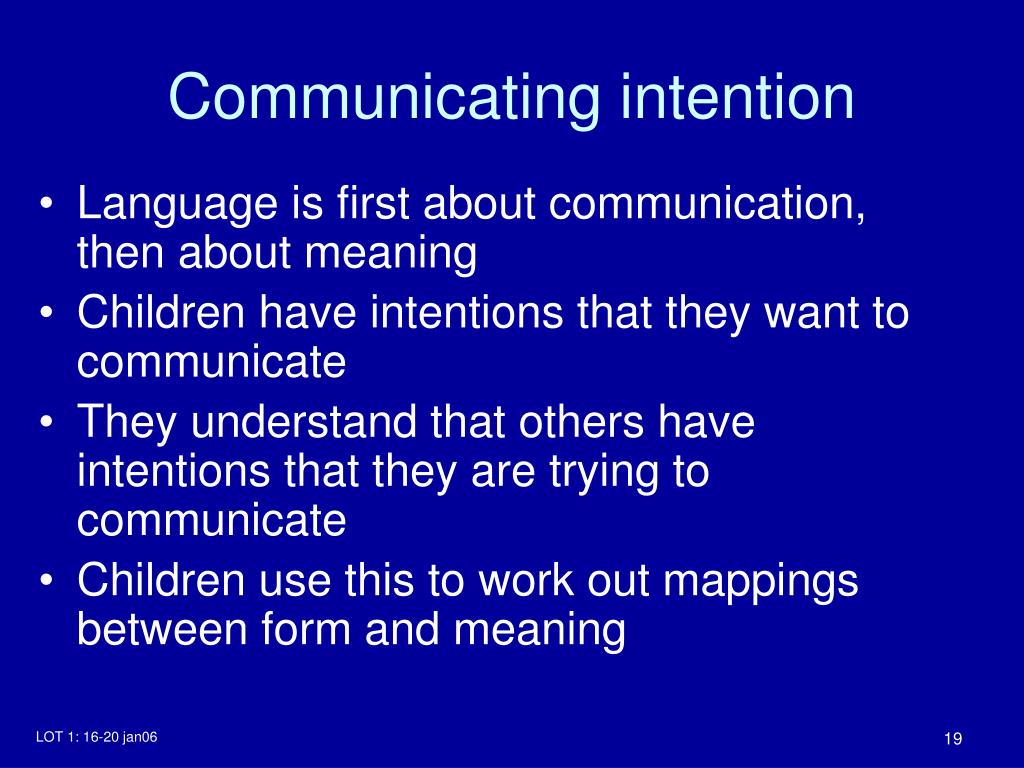 Communicating intention

• Language is first about communication, then about meaning
• Children have intentions that they want to communicate
• They understand that others have intentions that they are trying to communicate
• Children use this to work out mappings between form and meaning

LOT 1: 16-20 jan06

19